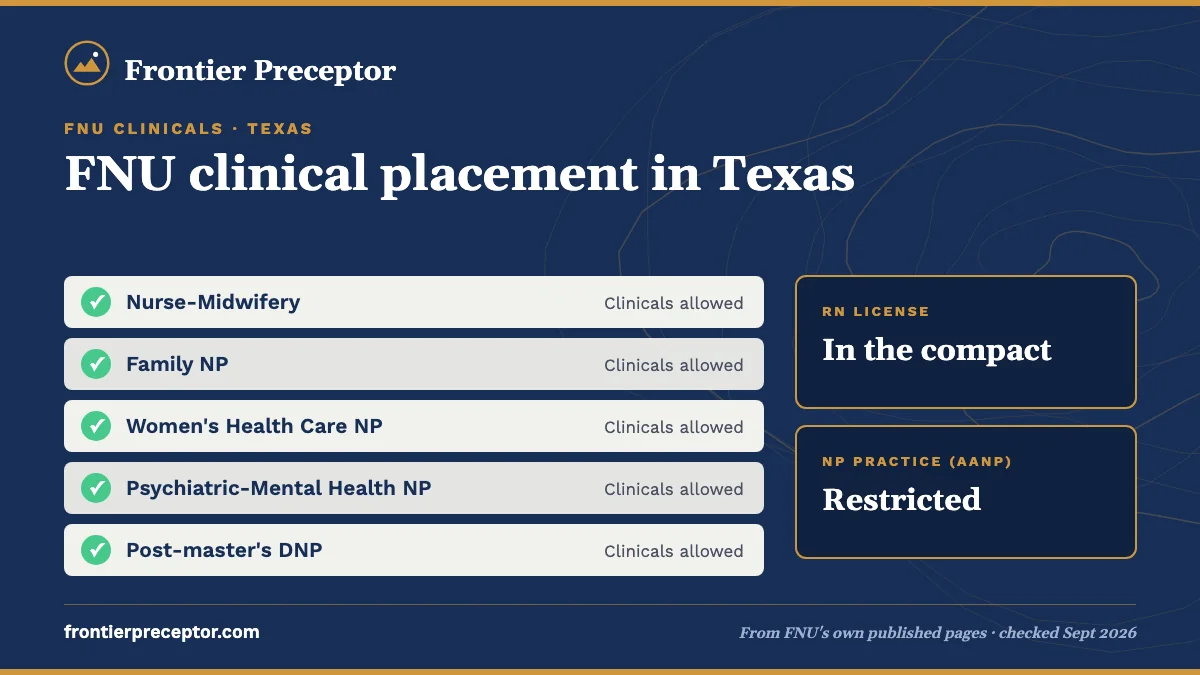 Frontier Preceptor

FNU CLINICALS · TEXAS

FNU clinical placement in Texas

| | |
|---|---|
| Nurse-Midwifery | Clinicals allowed |
| Family NP | Clinicals allowed |
| Women's Health Care NP | Clinicals allowed |
| Psychiatric-Mental Health NP | Clinicals allowed |
| Post-master's DNP | Clinicals allowed |

RN LICENSE
In the compact

NP PRACTICE (AANP)
Restricted

frontierpreceptor.com

From FNU's own published pages · checked Sept 2026